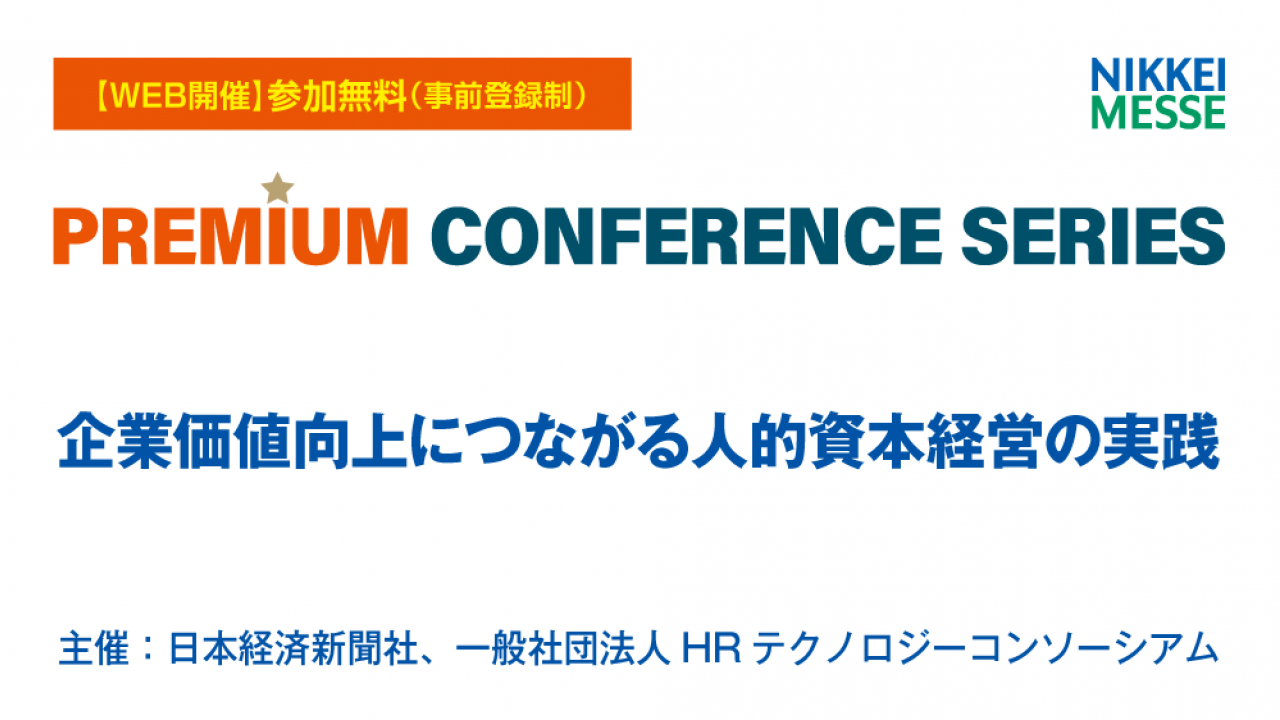 【WEB開催】参加無料（事前登録制）

NIKKEI MESSE

PREMIUM CONFERENCE SERIES

企業価値向上につながる人的資本経営の実践

主催：日本経済新聞社、一般社団法人 HR テクノロジーコンソーシアム